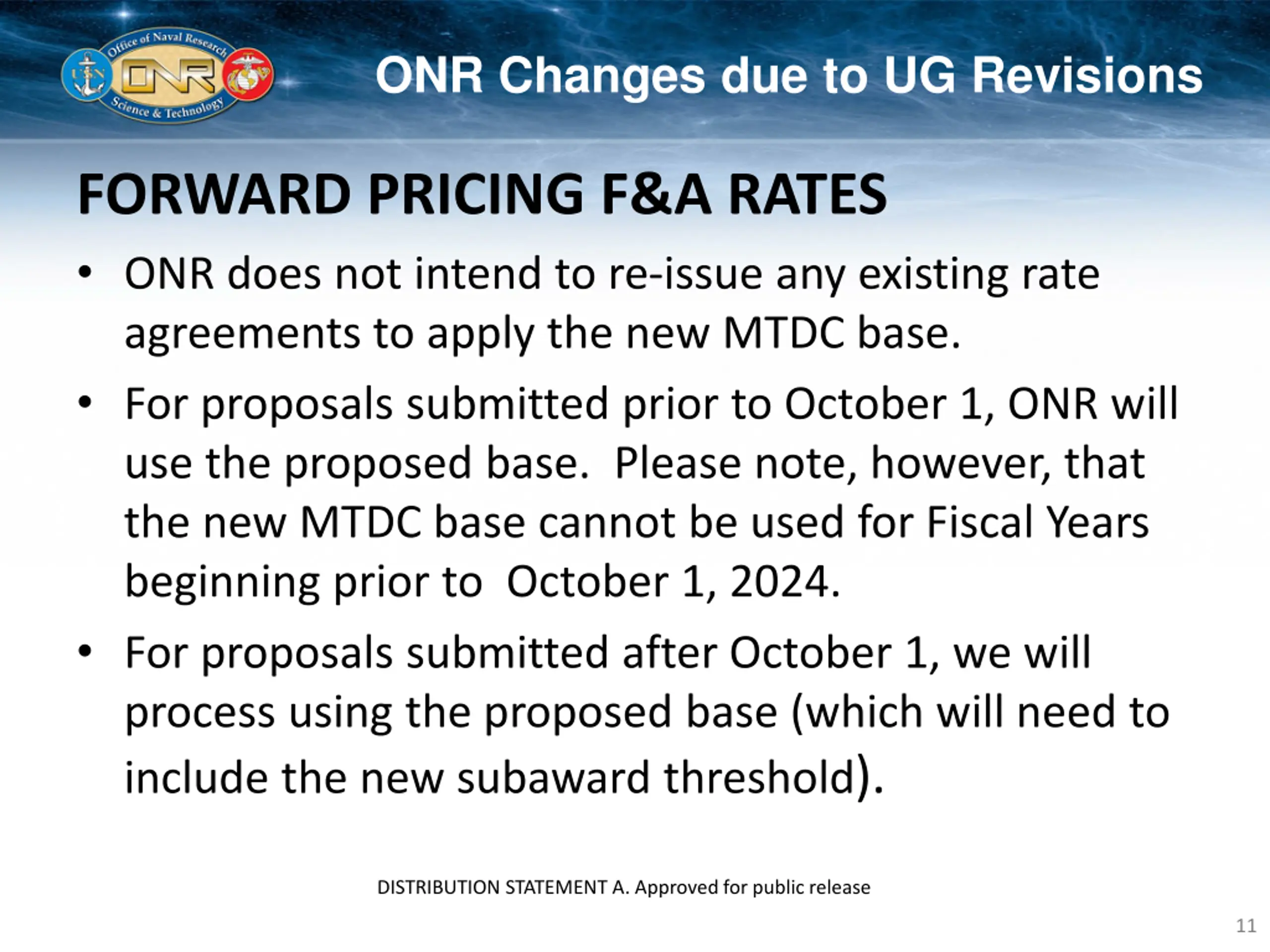 Office of Naval Research
USN
ONR
Science & Technology

ONR Changes due to UG Revisions

FORWARD PRICING F&A RATES

• ONR does not intend to re-issue any existing rate agreements to apply the new MTDC base.

• For proposals submitted prior to October 1, ONR will use the proposed base. Please note, however, that the new MTDC base cannot be used for Fiscal Years beginning prior to October 1, 2024.

• For proposals submitted after October 1, we will process using the proposed base (which will need to include the new subaward threshold).

DISTRIBUTION STATEMENT A. Approved for public release

11